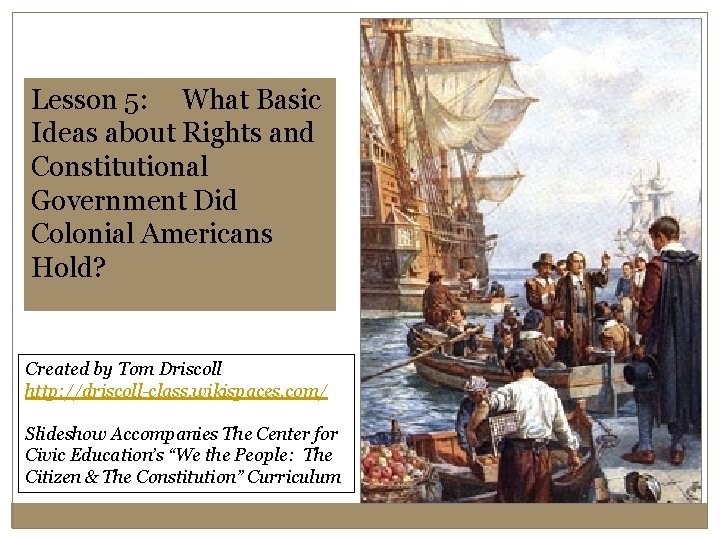 Lesson 5: What Basic Ideas about Rights and Constitutional Government Did Colonial Americans Hold?

Created by Tom Driscoll
http://driscoll-class.wikispaces.com/

Slideshow Accompanies The Center for Civic Education's "We the People: The Citizen & The Constitution" Curriculum